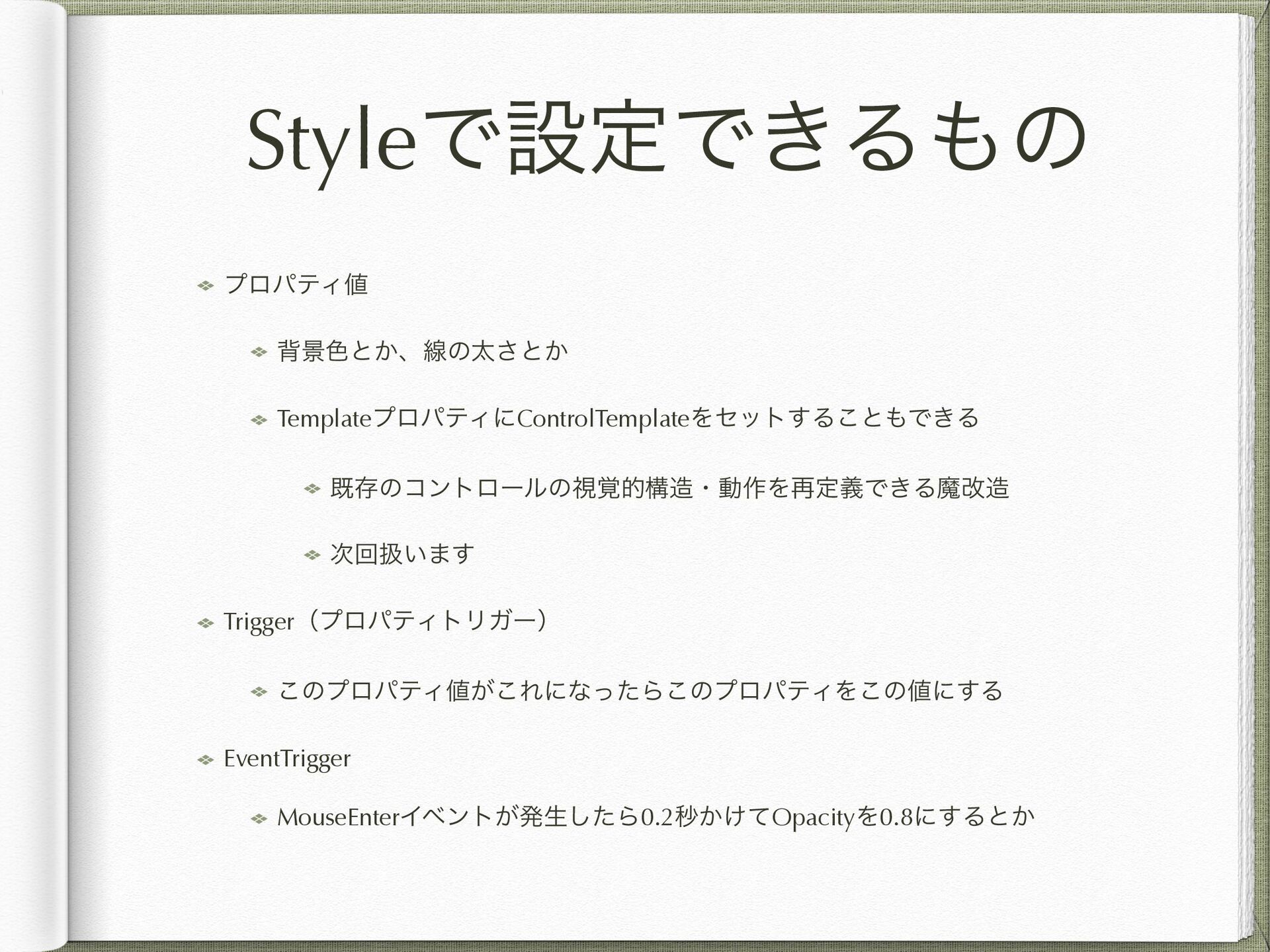 Styleで設定できるもの

プロパティ値

背景色とか、線の太さとか

TemplateプロパティにControlTemplateをセットすることもできる

既存のコントロールの視覚的構造・動作を再定義できる魔改造

次回扱います

Trigger（プロパティトリガー）

このプロパティ値がこれになったらこのプロパティをこの値にする

EventTrigger

MouseEnterイベントが発生したら0.2秒かけてOpacityを0.8にするとか